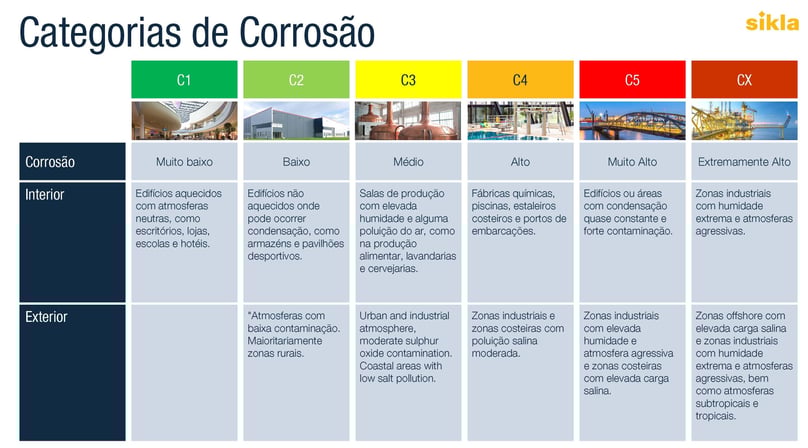 Categorias de Corrosão

sikla

| | C1 | C2 | C3 | C4 | C5 | CX |
|---|---|---|---|---|---|---|
| Corrosão | Muito baixo | Baixo | Médio | Alto | Muito Alto | Extremamente Alto |
| Interior | Edifícios aquecidos com atmosferas neutras, como escritórios, lojas, escolas e hotéis. | Edifícios não aquecidos onde pode ocorrer condensação, como armazéns e pavilhões desportivos. | Salas de produção com elevada humidade e alguma poluição do ar, como na produção alimentar, lavandarias e cervejarias. | Fábricas químicas, piscinas, estaleiros costeiros e portos de embarcações. | Edifícios ou áreas com condensação quase constante e forte contaminação. | Zonas industriais com humidade extrema e atmosferas agressivas. |
| Exterior | | "Atmosferas com baixa contaminação. Maioritariamente zonas rurais. | Urban and industrial atmosphere, moderate sulphur oxide contamination. Coastal areas with low salt pollution. | Zonas industriais e zonas costeiras com poluição salina moderada. | Zonas industriais com elevada humidade e atmosfera agressiva e zonas costeiras com elevada carga salina. | Zonas offshore com elevada carga salina e zonas industriais com humidade extrema e atmosferas agressivas, bem como atmosferas subtropicais e tropicais. |